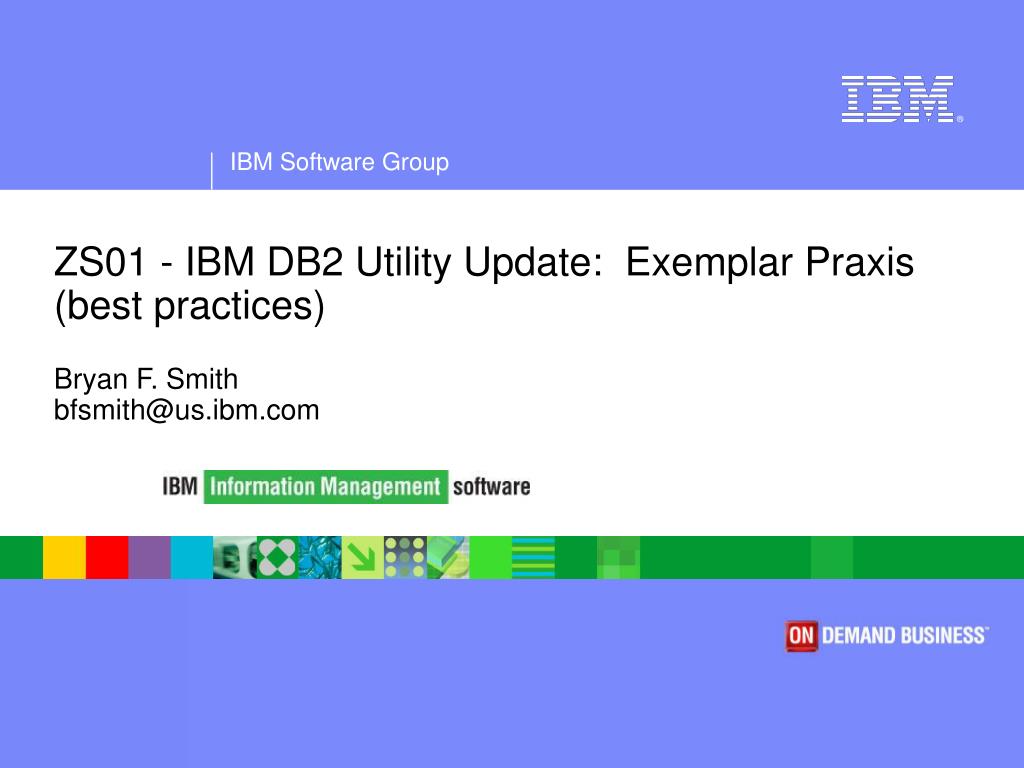 IBM®

IBM Software Group

ZS01 - IBM DB2 Utility Update: Exemplar Praxis (best practices)

Bryan F. Smith
bfsmith@us.ibm.com

IBM Information Management software

ON DEMAND BUSINESS™